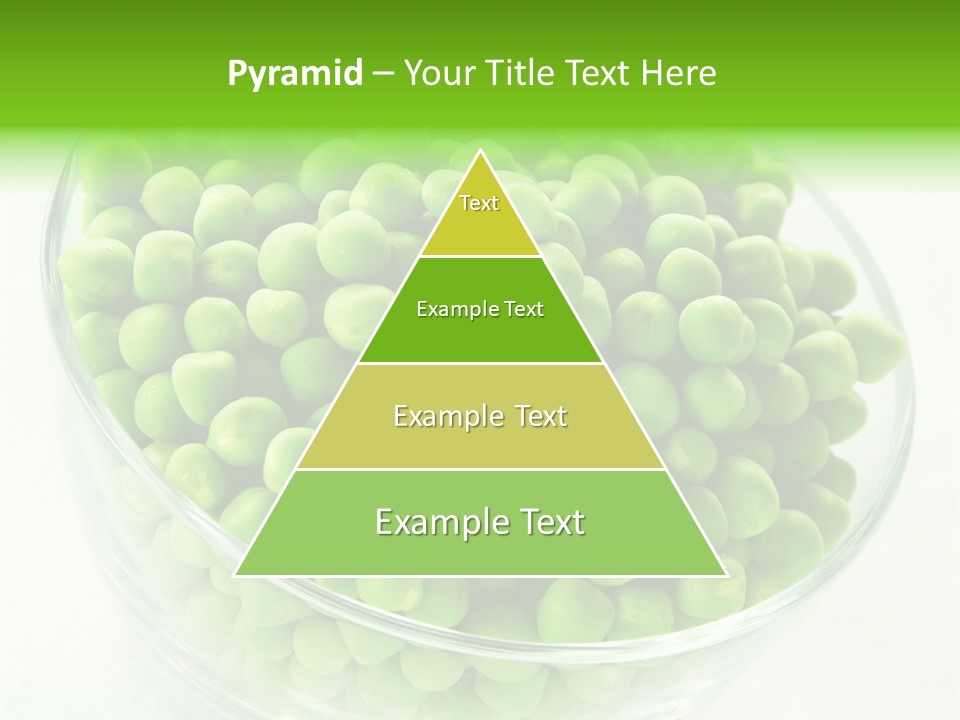 Pyramid – Your Title Text Here

Text

Example Text

Example Text

Example Text